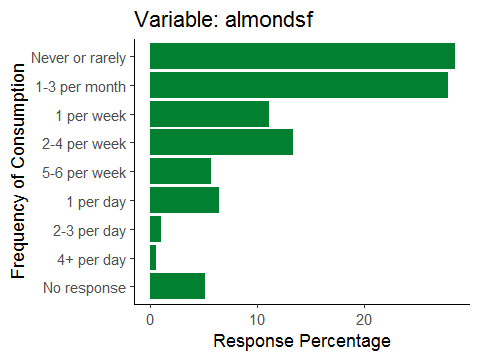 Variable: almondsf

Frequency of Consumption

Never or rarely
1-3 per month
1 per week
2-4 per week
5-6 per week
1 per day
2-3 per day
4+ per day
No response

0
10
20

Response Percentage